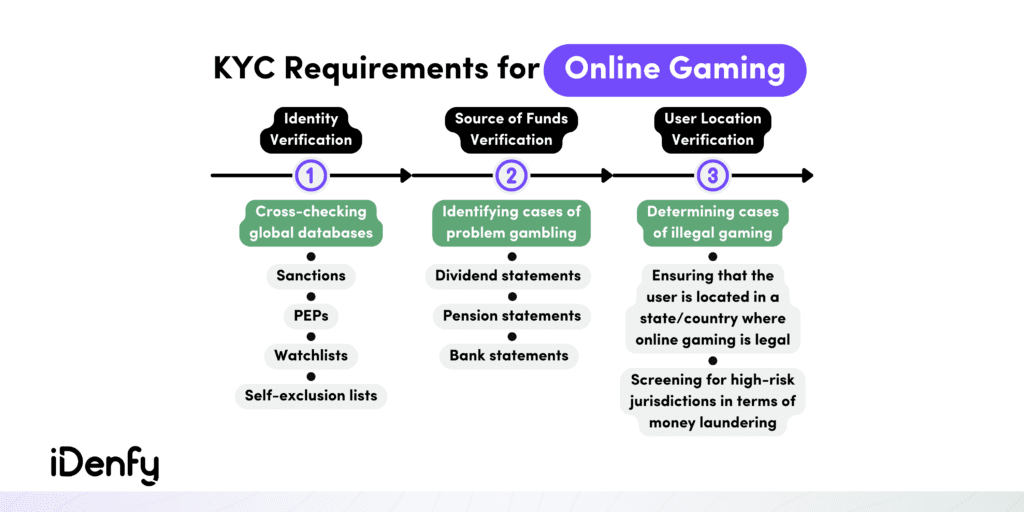 KYC Requirements for Online Gaming

Identity Verification

1

Cross-checking global databases

Sanctions

PEPs

Watchlists

Self-exclusion lists

Source of Funds Verification

2

Identifying cases of problem gambling

Dividend statements

Pension statements

Bank statements

User Location Verification

3

Determining cases of illegal gaming

Ensuring that the user is located in a state/country where online gaming is legal

Screening for high-risk jurisdictions in terms of money laundering

iDenfy